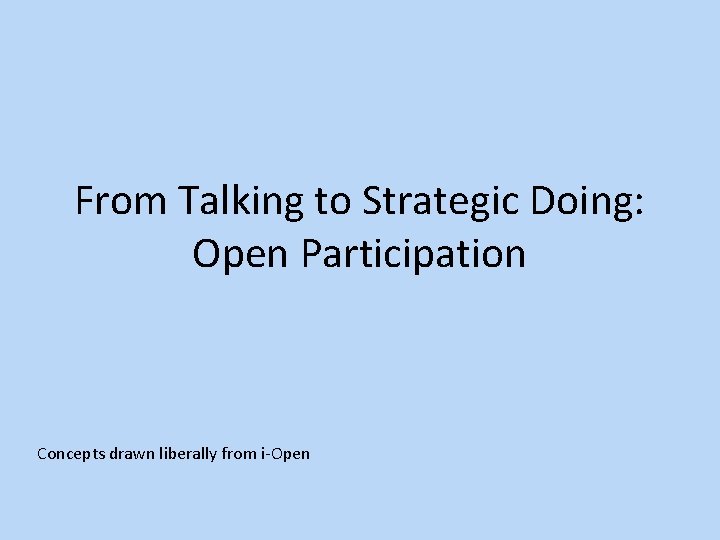 From Talking to Strategic Doing: Open Participation

Concepts drawn liberally from i-Open